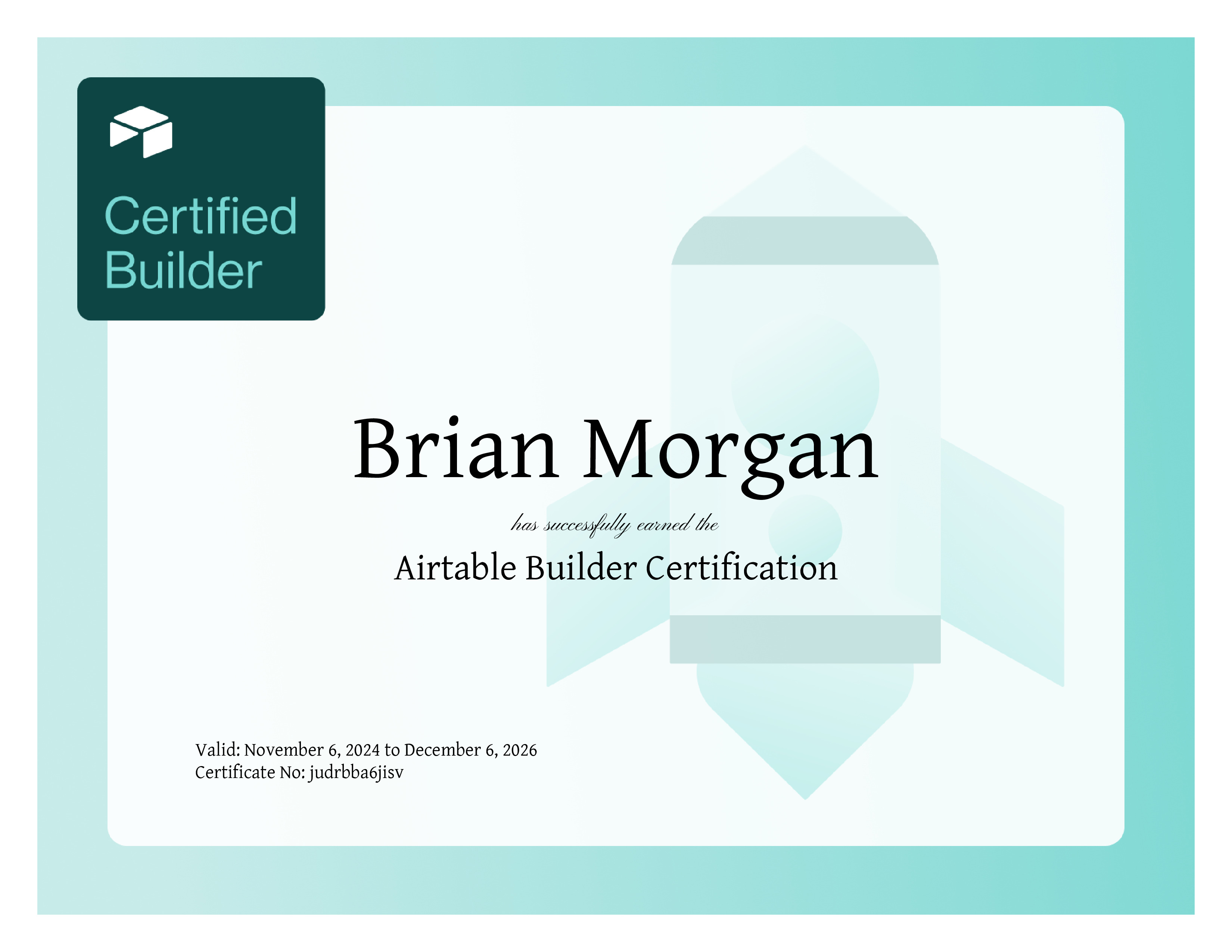 Certified Builder

Brian Morgan

has successfully earned the

Airtable Builder Certification

Valid: November 6, 2024 to December 6, 2026
Certificate No: judrbba6jisv